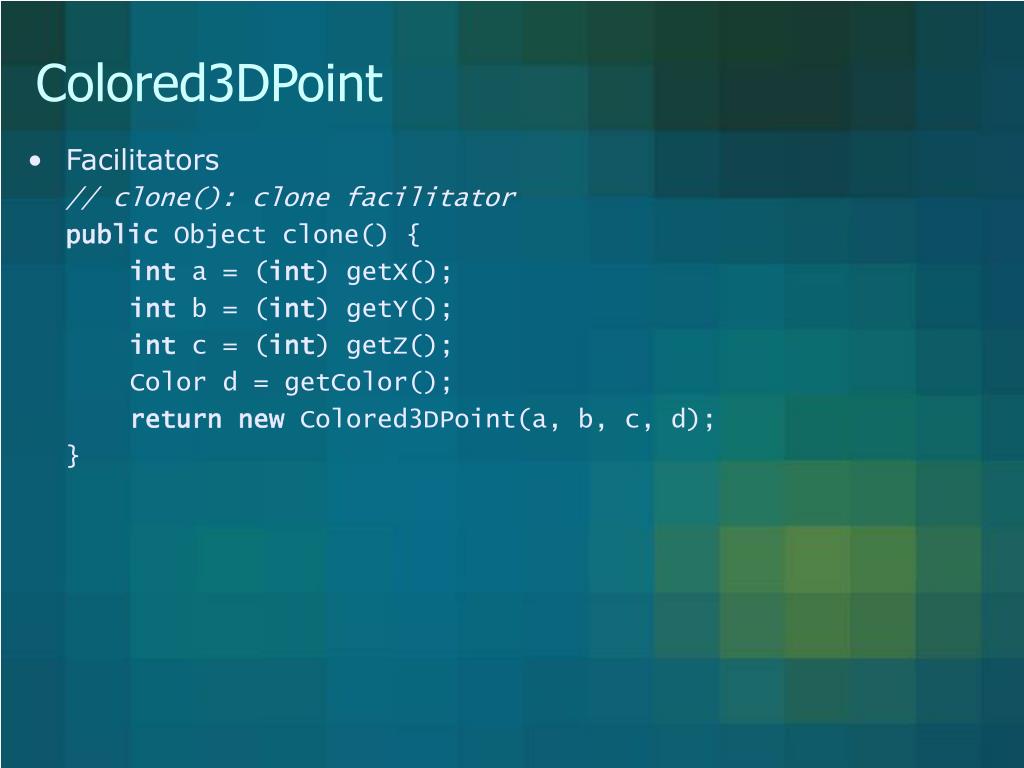 Colored3DPoint

• Facilitators

// clone(): clone facilitator
public Object clone() {
    int a = (int) getX();
    int b = (int) getY();
    int c = (int) getZ();
    Color d = getColor();
    return new Colored3DPoint(a, b, c, d);
}